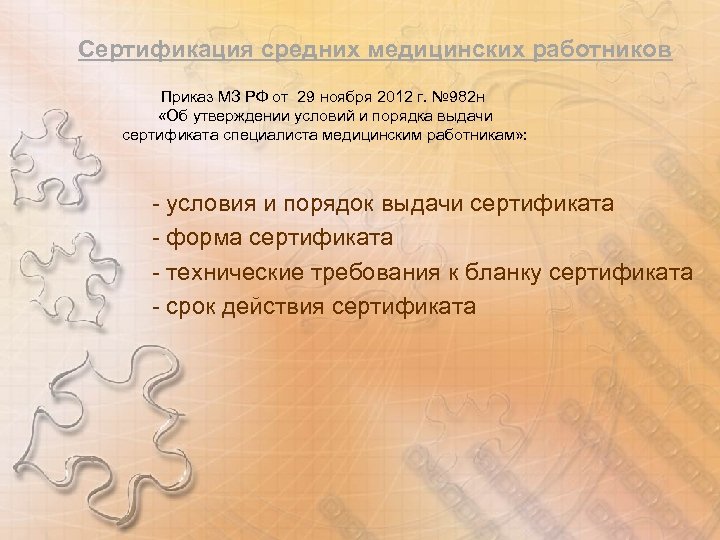 Сертификация средних медицинских работников

Приказ МЗ РФ от 29 ноября 2012 г. №982н «Об утверждении условий и порядка выдачи сертификата специалиста медицинским работникам»:

- условия и порядок выдачи сертификата
- форма сертификата
- технические требования к бланку сертификата
- срок действия сертификата